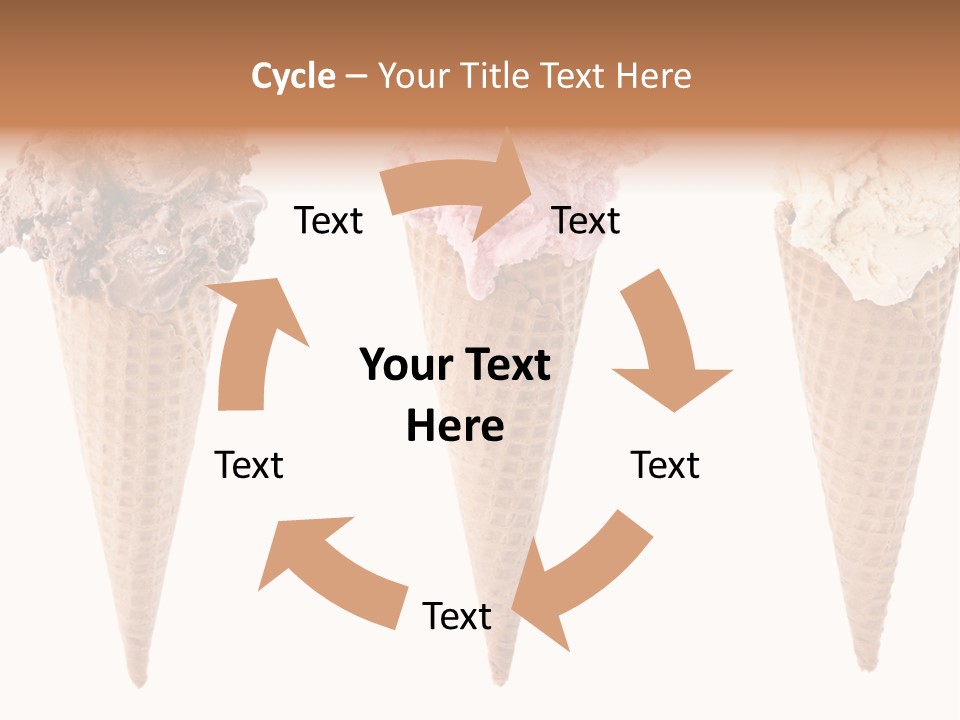 Cycle – Your Title Text Here

Text

Text

Your Text Here

Text

Text

Text